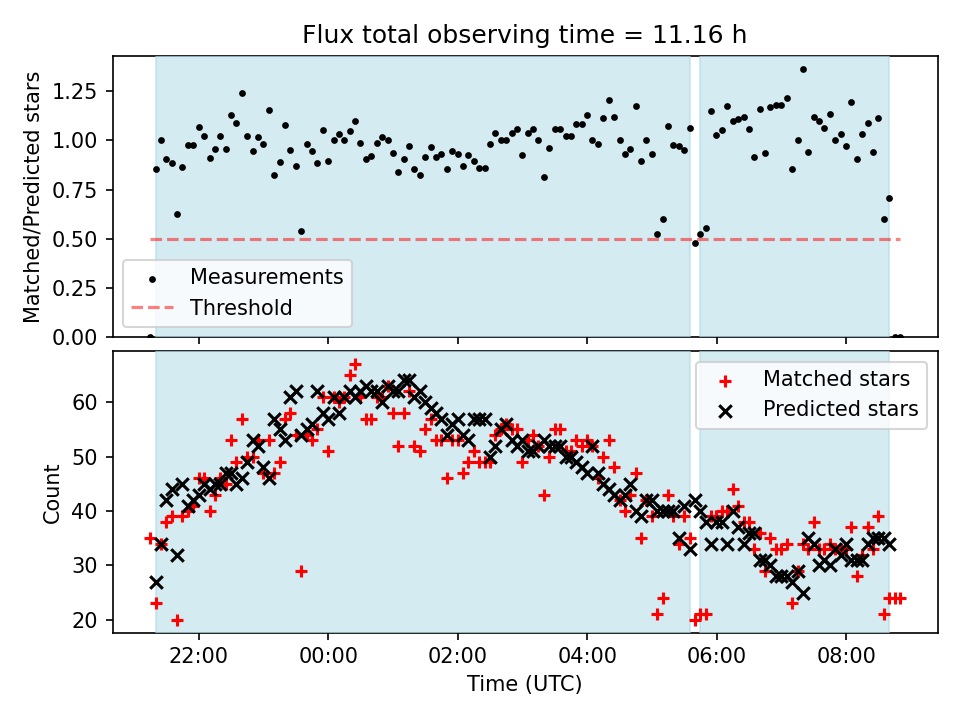 Flux total observing time = 11.16 h

Matched/Predicted stars

1.25
1.00
0.75
0.50
0.25
0.00

Measurements
Threshold

Count

60
50
40
30
20

Matched stars
Predicted stars

22:00
00:00
02:00
04:00
06:00
08:00

Time (UTC)